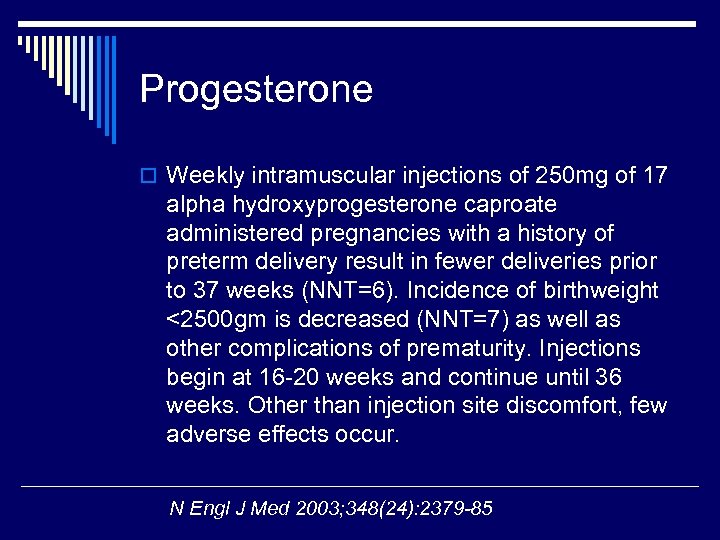 Progesterone

Weekly intramuscular injections of 250mg of 17 alpha hydroxyprogesterone caproate administered pregnancies with a history of preterm delivery result in fewer deliveries prior to 37 weeks (NNT=6). Incidence of birthweight <2500gm is decreased (NNT=7) as well as other complications of prematurity. Injections begin at 16-20 weeks and continue until 36 weeks. Other than injection site discomfort, few adverse effects occur.

N Engl J Med 2003;348(24):2379-85